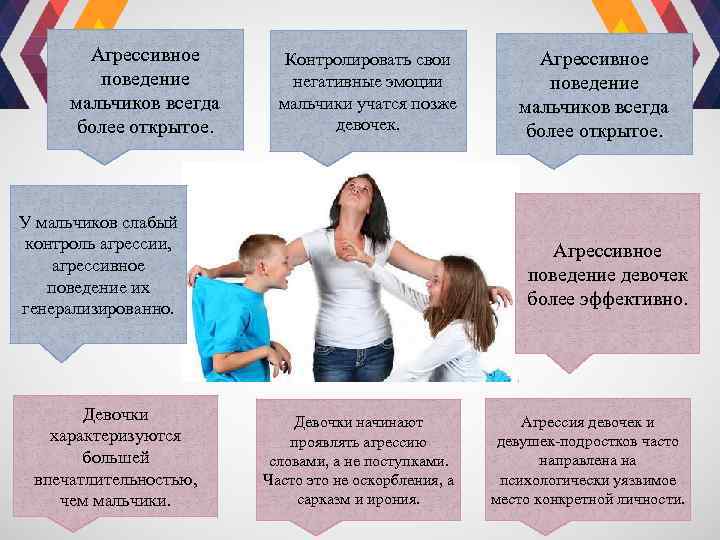 Агрессивное поведение мальчиков всегда более открытое.

Контролировать свои негативные эмоции мальчики учатся позже девочек.

Агрессивное поведение мальчиков всегда более открытое.

У мальчиков слабый контроль агрессии, агрессивное поведение их генерализированно.

Агрессивное поведение девочек более эффективно.

Девочки характеризуются большей впечатлительностью, чем мальчики.

Девочки начинают проявлять агрессию словами, а не поступками. Часто это не оскорбления, а сарказм и ирония.

Агрессия девочек и девушек-подростков часто направлена на психологически уязвимое место конкретной личности.